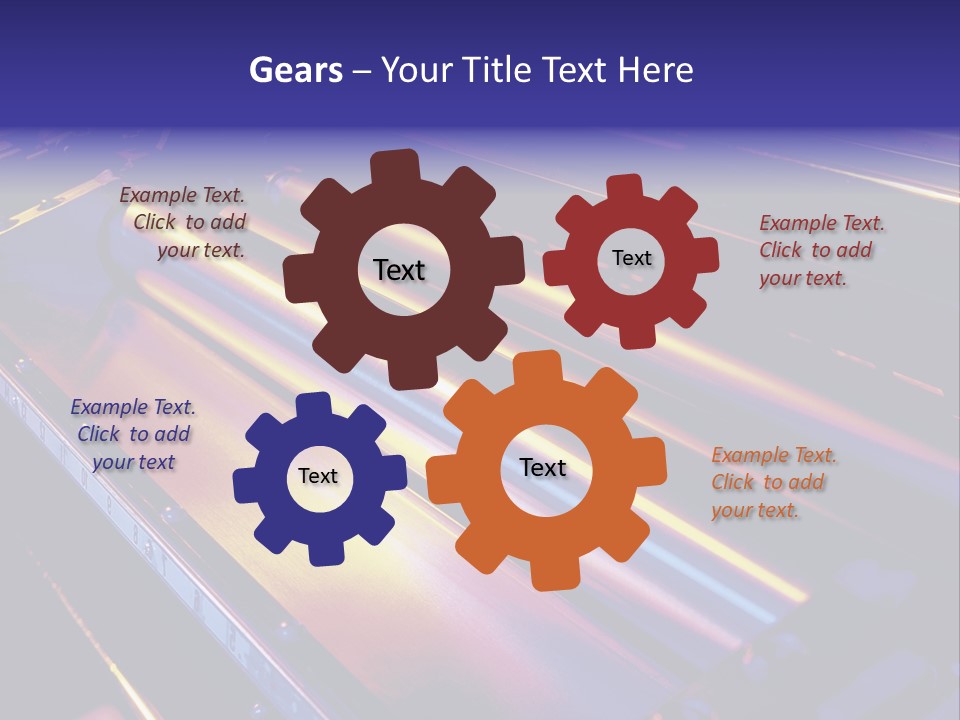 Gears – Your Title Text Here

Example Text. Click to add your text.

Text

Text

Example Text. Click to add your text.

Example Text. Click to add your text

Text

Text

Example Text. Click to add your text.